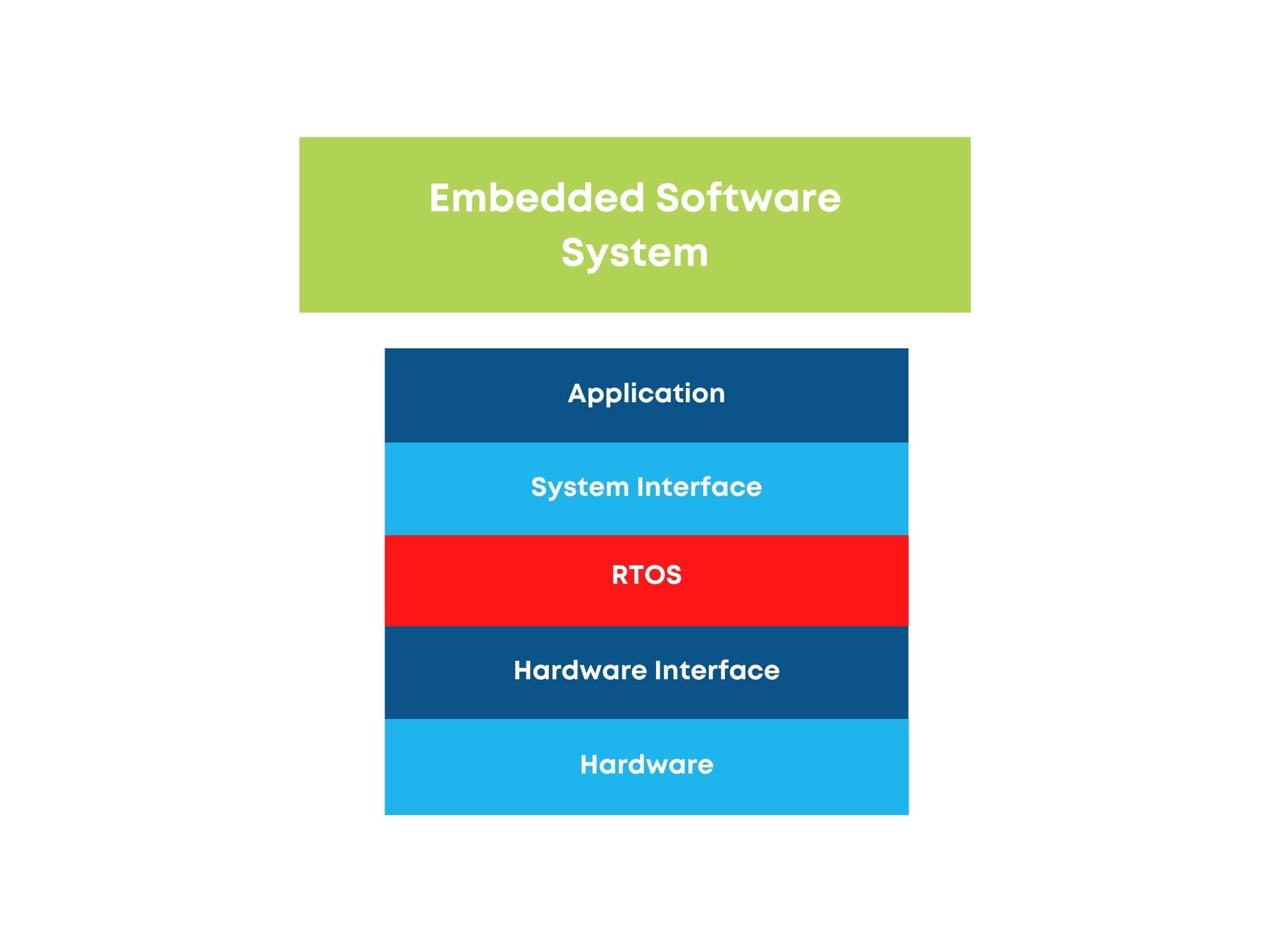 Embedded Software System

Application

System Interface

RTOS

Hardware Interface

Hardware